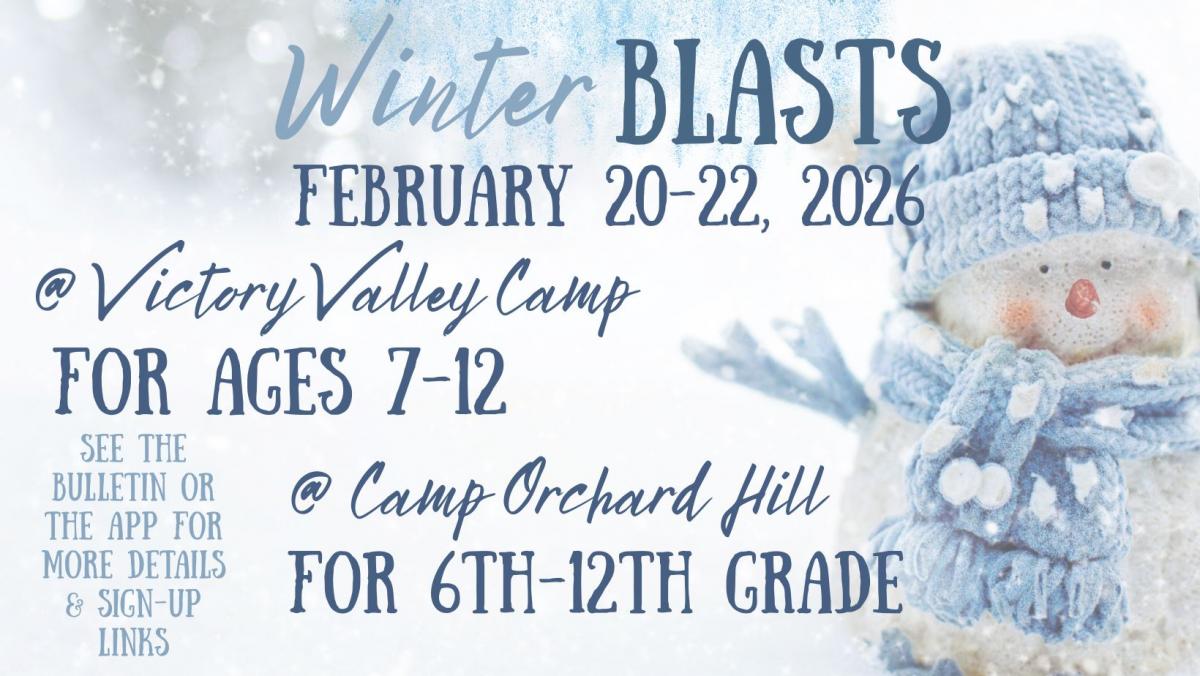 Winter BLASTS
FEBRUARY 20-22, 2026

@ Victory Valley Camp
FOR AGES 7-12

SEE THE BULLETIN OR THE APP FOR MORE DETAILS & SIGN-UP LINKS

@ Camp Orchard Hill
FOR 6TH-12TH GRADE